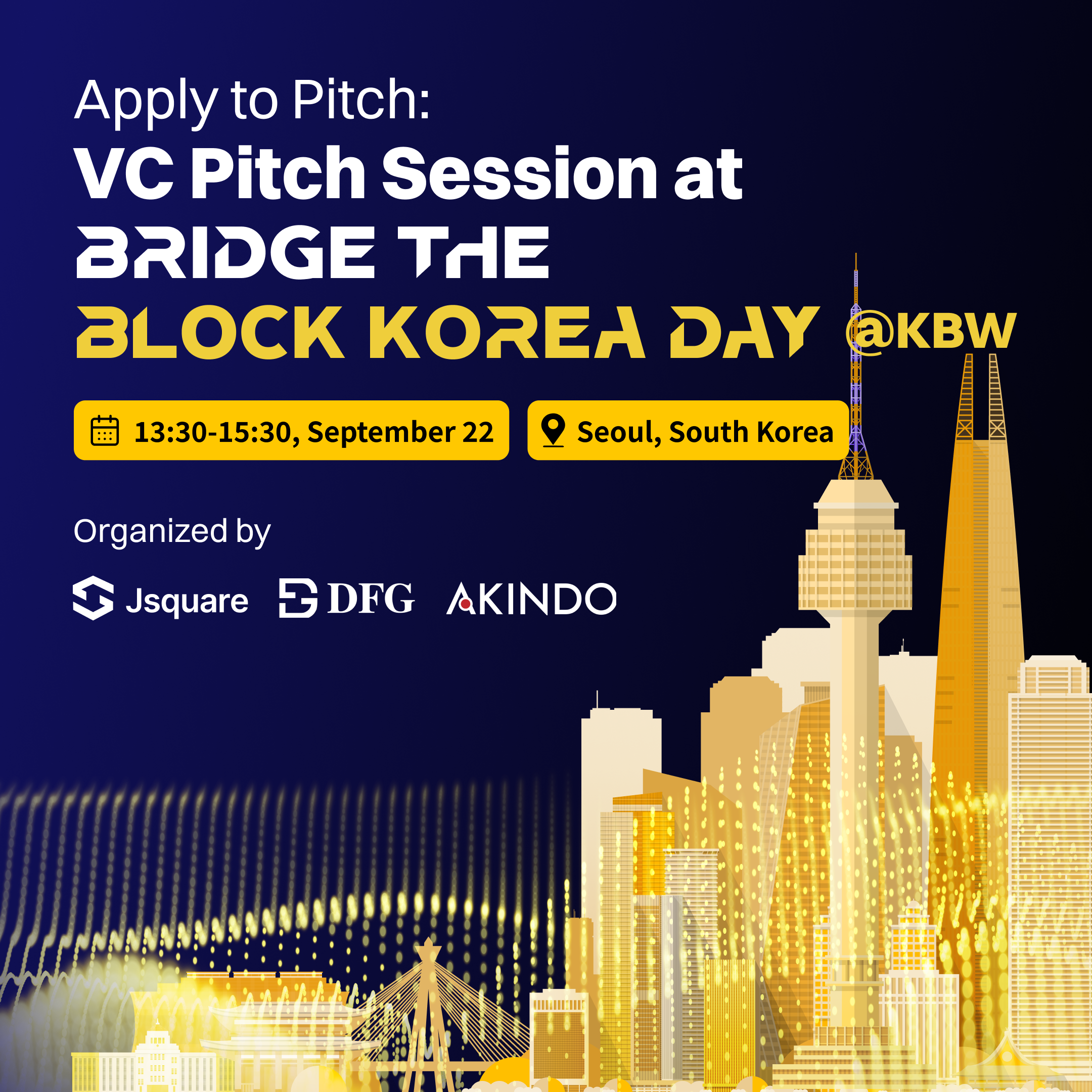 Apply to Pitch:
VC Pitch Session at
BRIDGE THE
BLOCK KOREA DAY @KBW

13:30-15:30, September 22

Seoul, South Korea

Organized by

Jsquare DFG AKINDO